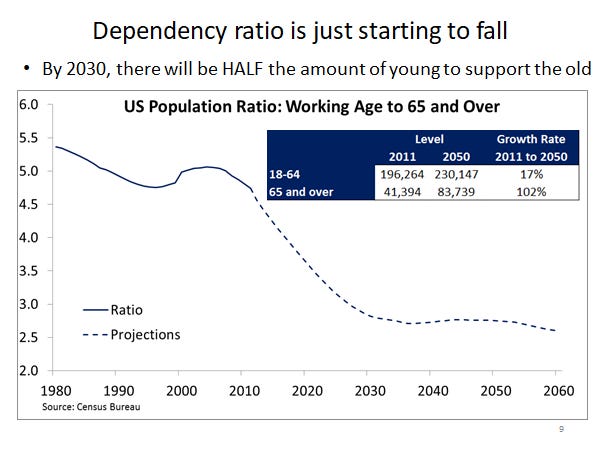 Dependency ratio is just starting to fall

• By 2030, there will be HALF the amount of young to support the old

US Population Ratio: Working Age to 65 and Over

| | Level 2011 | Level 2050 | Growth Rate 2011 to 2050 |
|---|---|---|---|
| 18-64 | 196,264 | 230,147 | 17% |
| 65 and over | 41,394 | 83,739 | 102% |

6.0
5.5
5.0
4.5
4.0
3.5
3.0
2.5
2.0

Ratio
Projections

1980 1990 2000 2010 2020 2030 2040 2050 2060

Source: Census Bureau

9